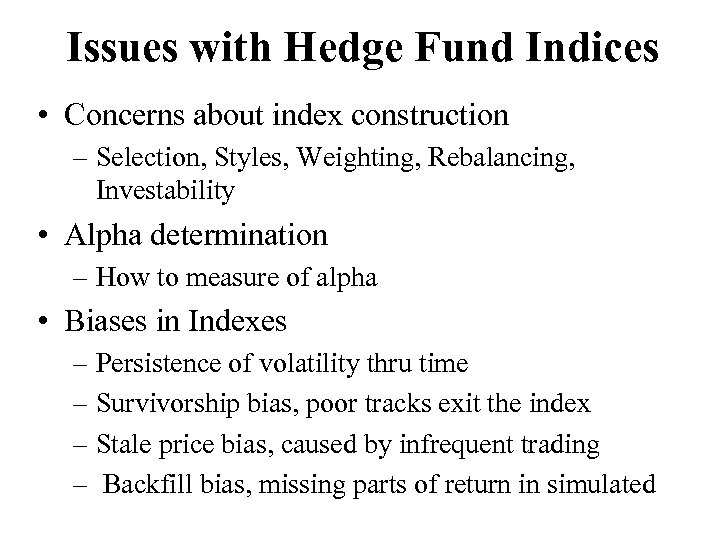 Issues with Hedge Fund Indices

• Concerns about index construction
– Selection, Styles, Weighting, Rebalancing, Investability

• Alpha determination
– How to measure of alpha

• Biases in Indexes
– Persistence of volatility thru time
– Survivorship bias, poor tracks exit the index
– Stale price bias, caused by infrequent trading
– Backfill bias, missing parts of return in simulated